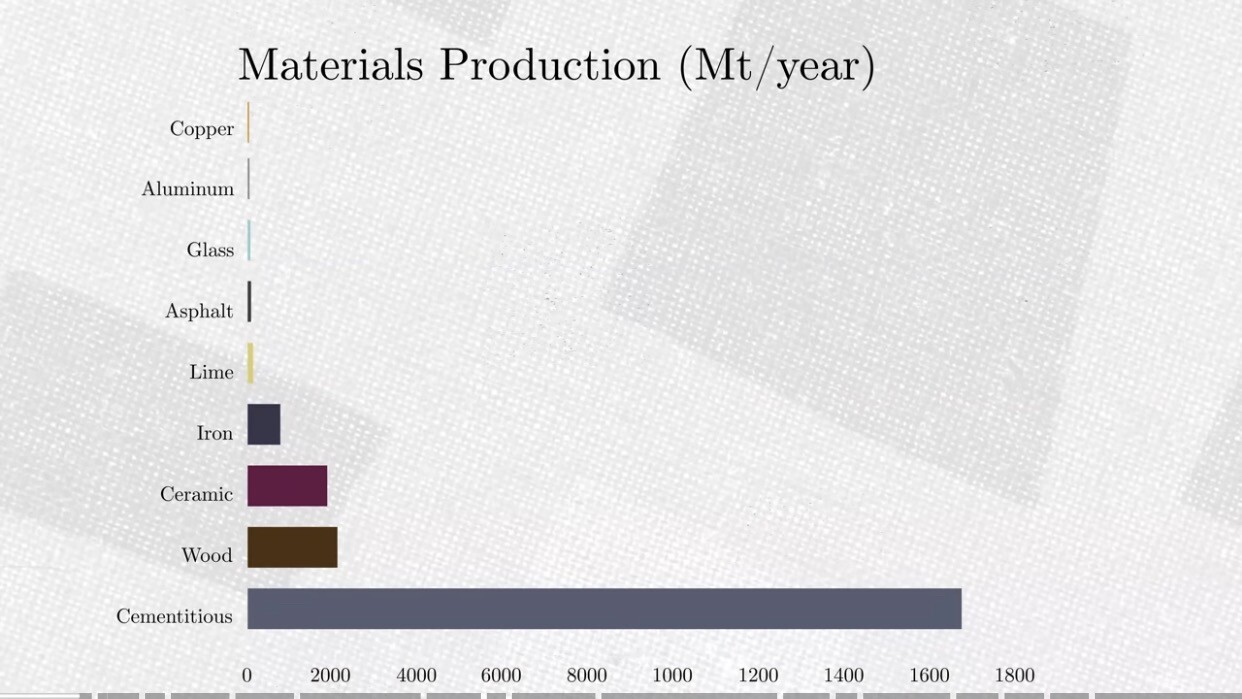 Materials Production (Mt/year)

Copper
Aluminum
Glass
Asphalt
Lime
Iron
Ceramic
Wood
Cementitious

0
2000
4000
6000
8000
1000
1200
1400
1600
1800